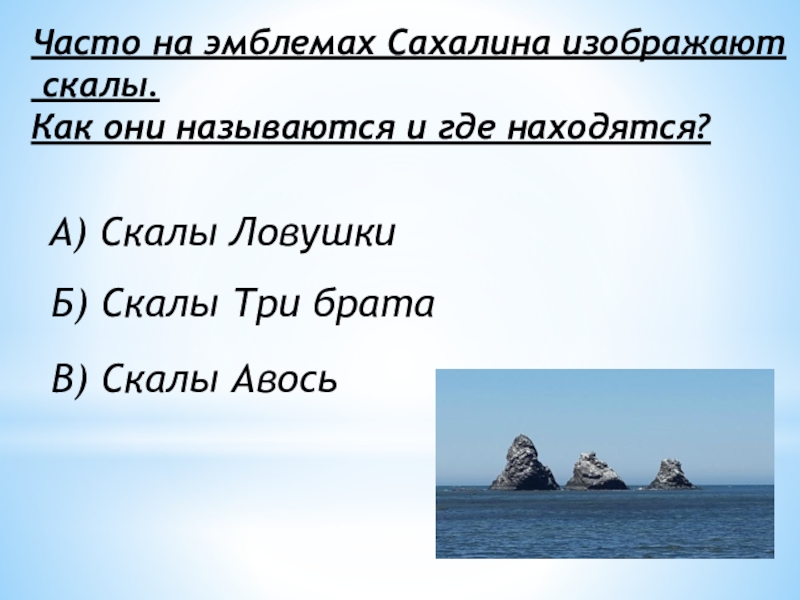 Часто на эмблемах Сахалина изображают скалы.
Как они называются и где находятся?

А) Скалы Ловушки

Б) Скалы Три брата

В) Скалы Авось